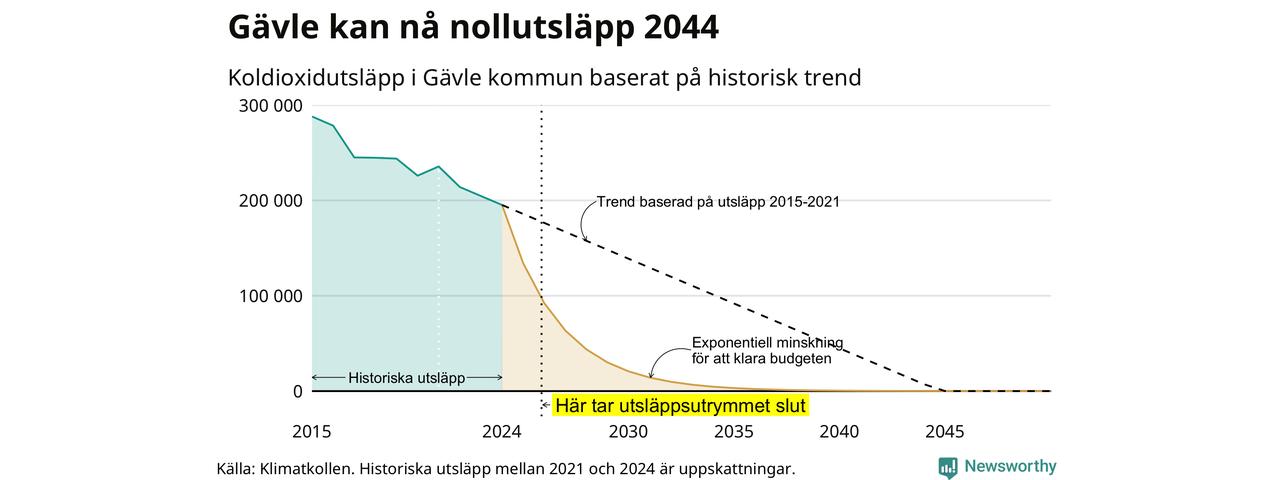 Gävle kan nå nollutsläpp 2044

Koldioxidutsläpp i Gävle kommun baserat på historisk trend

300 000
200 000
100 000
0

Trend baserad på utsläpp 2015-2021

Exponentiell minskning för att klara budgeten

Historiska utsläpp

Här tar utsläppsutrymmet slut

2015
2024
2030
2035
2040
2045

Källa: Klimatkollen. Historiska utsläpp mellan 2021 och 2024 är uppskattningar.

Newsworthy